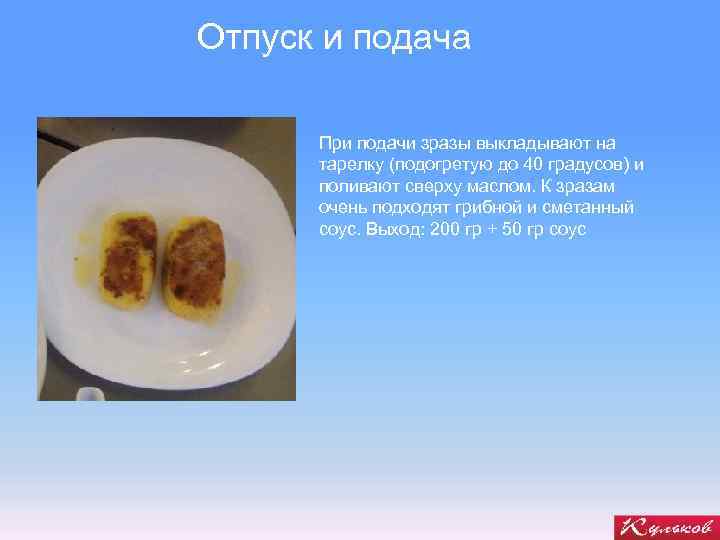 Отпуск и подача

При подачи зразы выкладывают на тарелку (подогретую до 40 градусов) и поливают сверху маслом. К зразам очень подходят грибной и сметанный соус. Выход: 200 гр + 50 гр соус

Куликов